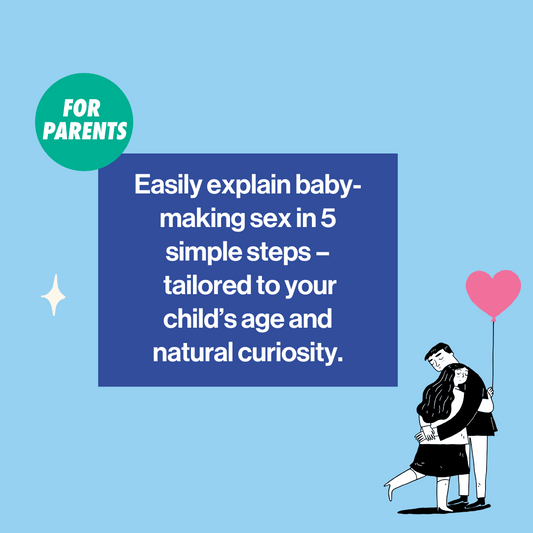 FOR PARENTS

Easily explain baby-making sex in 5 simple steps – tailored to your child's age and natural curiosity.